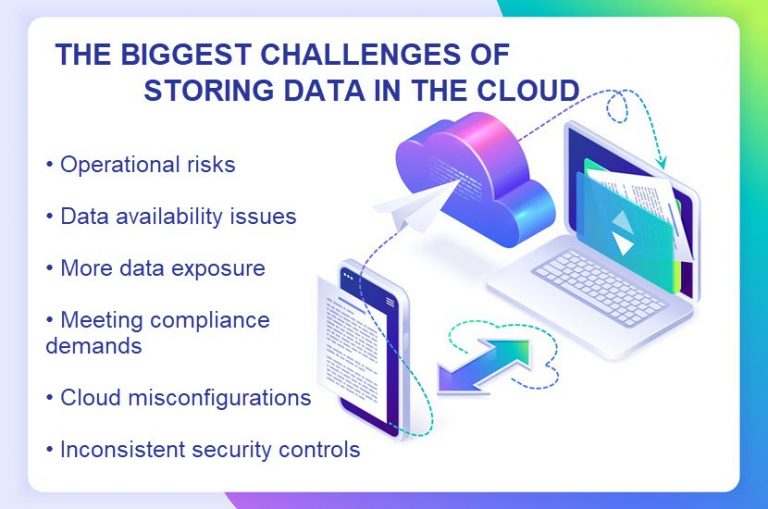 THE BIGGEST CHALLENGES OF STORING DATA IN THE CLOUD

• Operational risks

• Data availability issues

• More data exposure

• Meeting compliance demands

• Cloud misconfigurations

• Inconsistent security controls